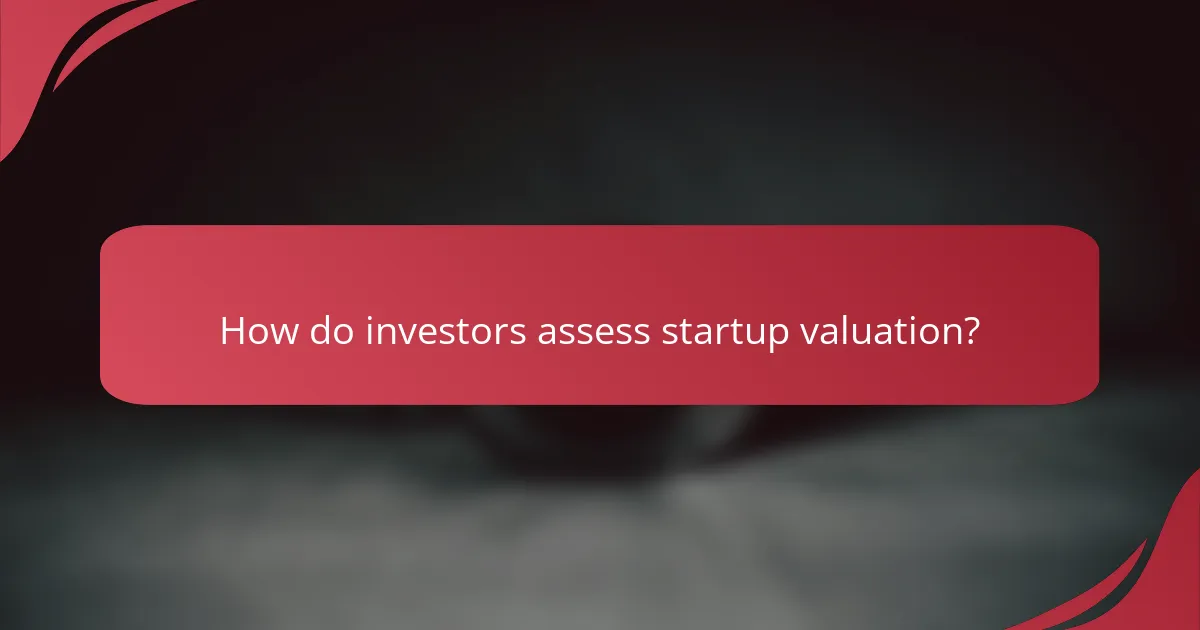 How do investors assess startup valuation?